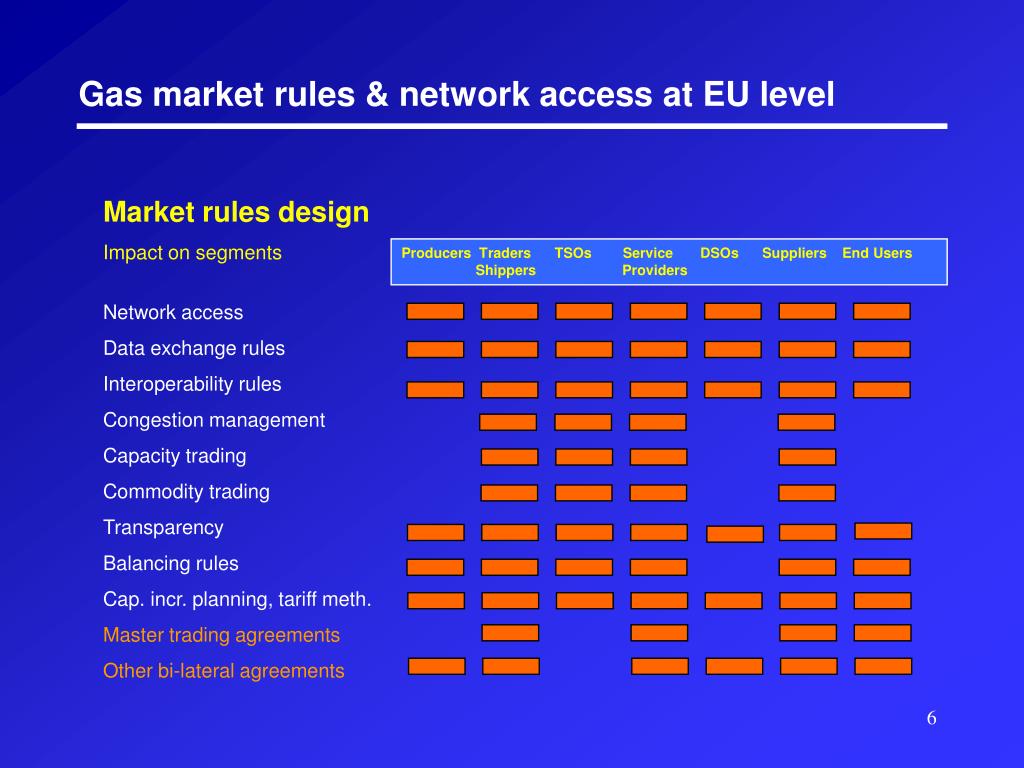 Gas market rules & network access at EU level

Market rules design

Impact on segments

Producers Traders Shippers TSOs Service Providers DSOs Suppliers End Users

Network access
Data exchange rules
Interoperability rules
Congestion management
Capacity trading
Commodity trading
Transparency
Balancing rules
Cap. incr. planning, tariff meth.
Master trading agreements
Other bi-lateral agreements

6